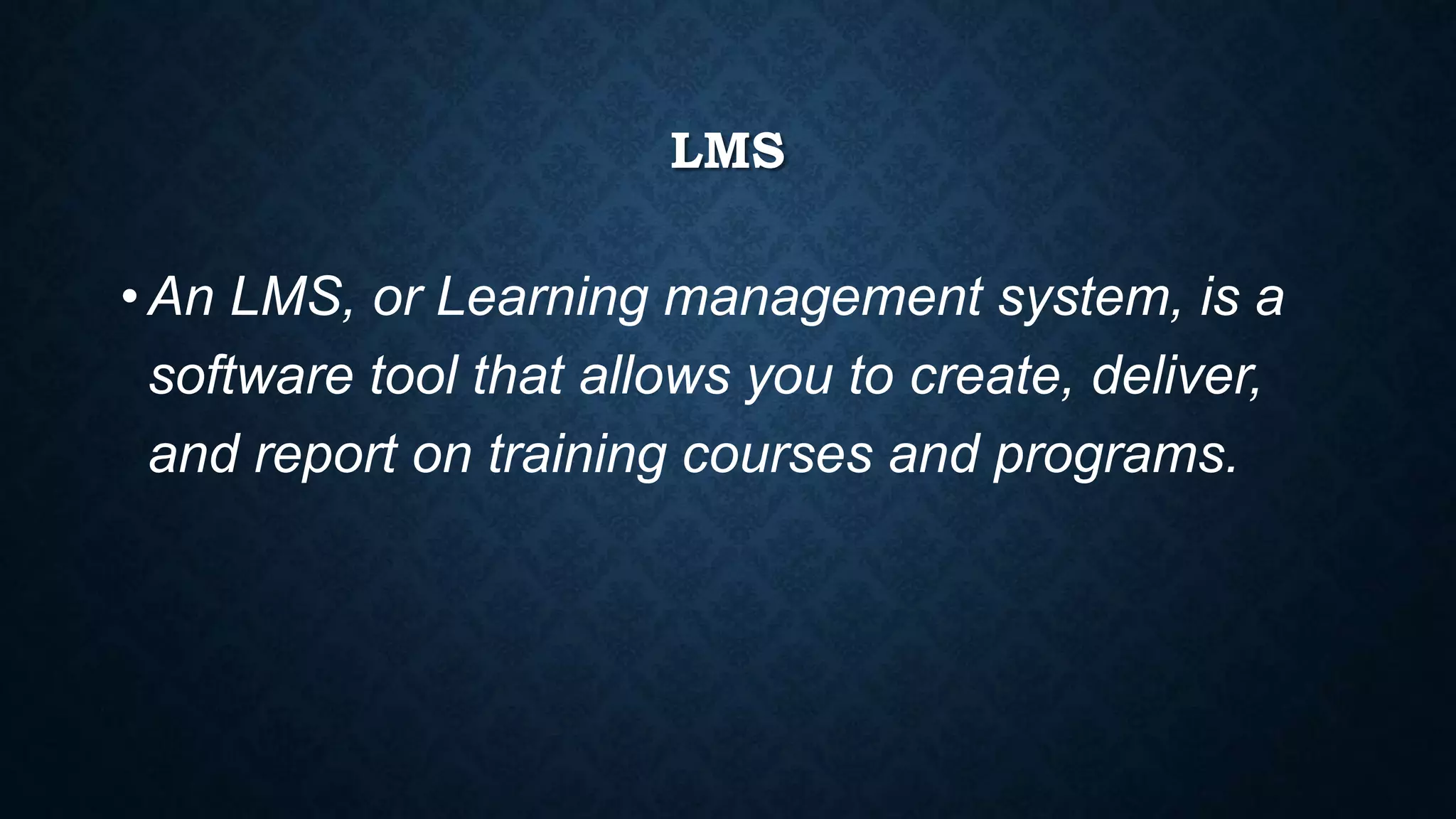 LMS

• An LMS, or Learning management system, is a software tool that allows you to create, deliver, and report on training courses and programs.